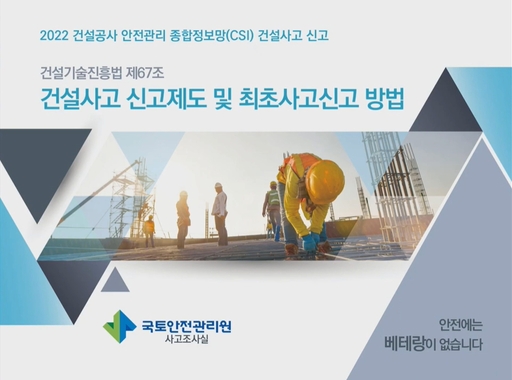 2022 건설공사 안전관리 종합정보망(CSI) 건설사고 신고

건설기술진흥법 제67조

건설사고 신고제도 및 최초사고신고 방법

국토안전관리원
사고조사실

안전에는
베테랑이 없습니다